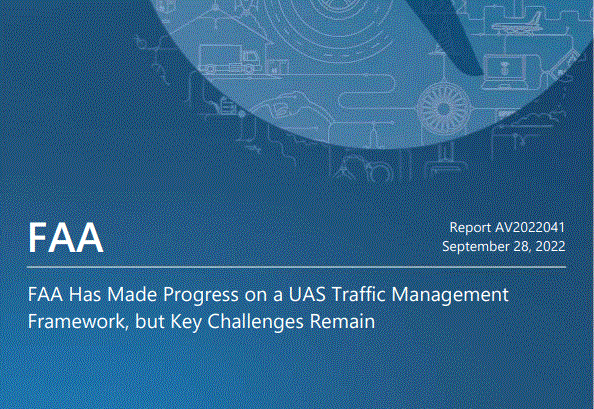 FAA

Report AV2022041
September 28, 2022

FAA Has Made Progress on a UAS Traffic Management Framework, but Key Challenges Remain